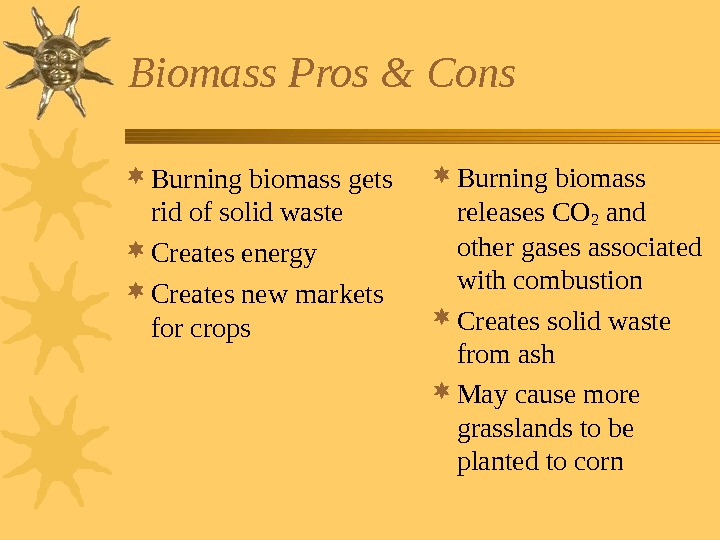 Biomass Pros & Cons

Burning biomass gets rid of solid waste

Creates energy

Creates new markets for crops

Burning biomass releases $CO_2$ and other gases associated with combustion

Creates solid waste from ash

May cause more grasslands to be planted to corn